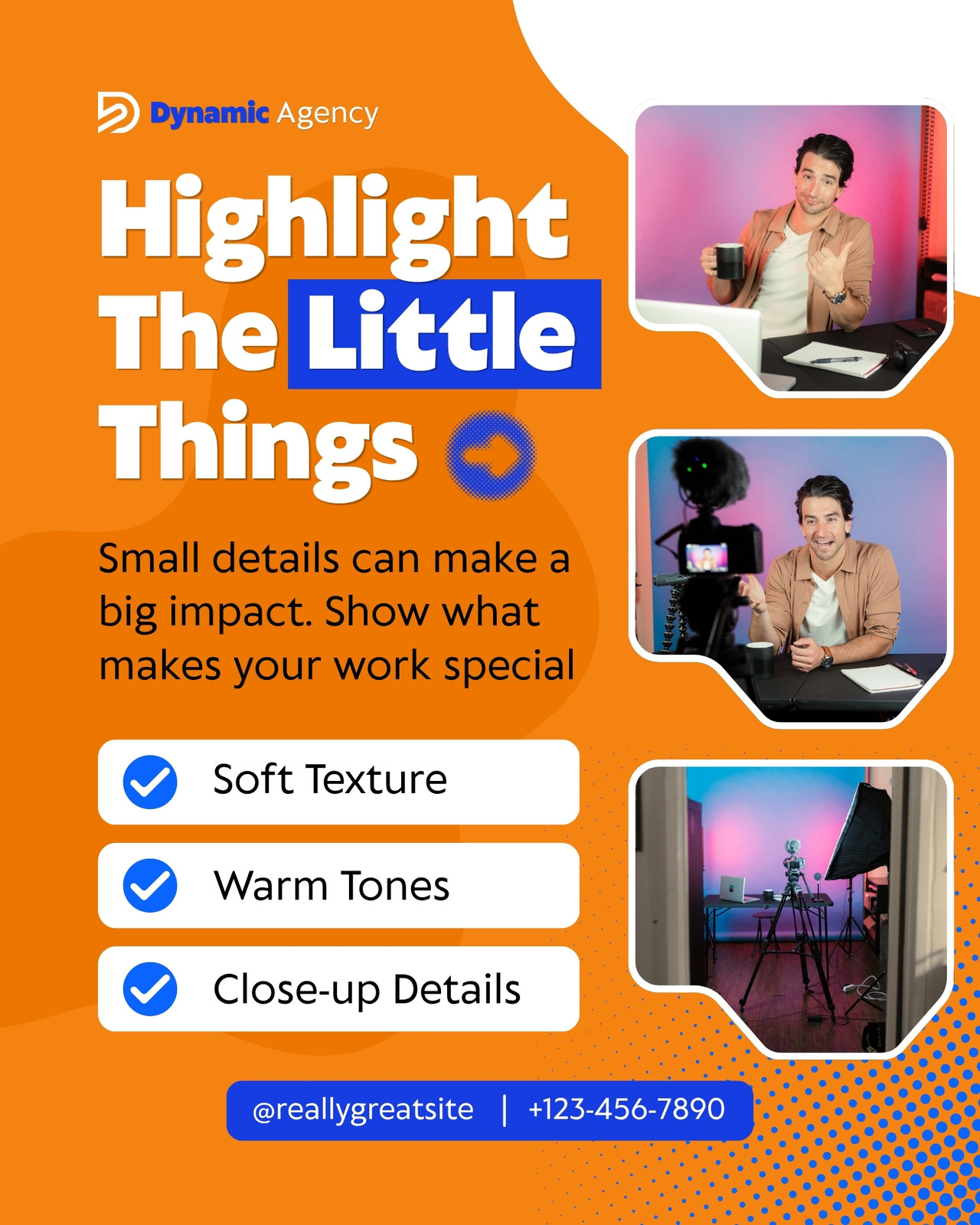 Dynamic Agency

Highlight The Little Things

Small details can make a big impact. Show what makes your work special

Soft Texture

Warm Tones

Close-up Details

@reallygreatsite | +123-456-7890